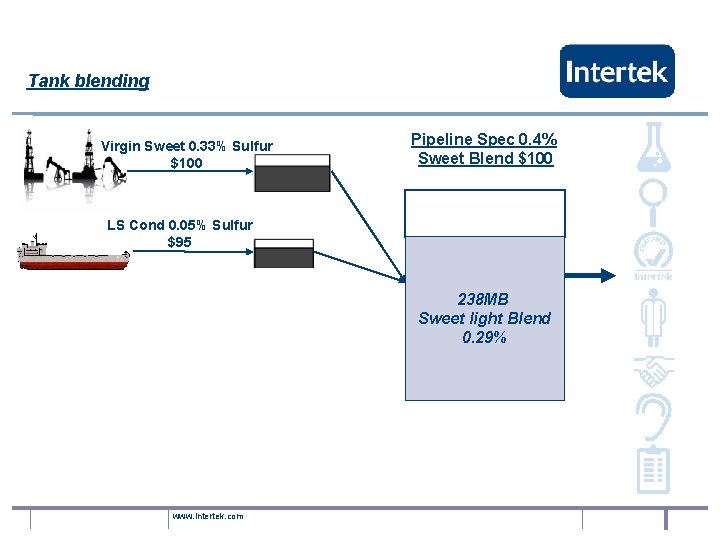 Tank blending

Intertek

Virgin Sweet 0.33% Sulfur
$100

LS Cond 0.05% Sulfur
$95

Pipeline Spec 0.4%
Sweet Blend $100

238MB
Sweet light Blend
0.29%

Intertek

www.intertek.com